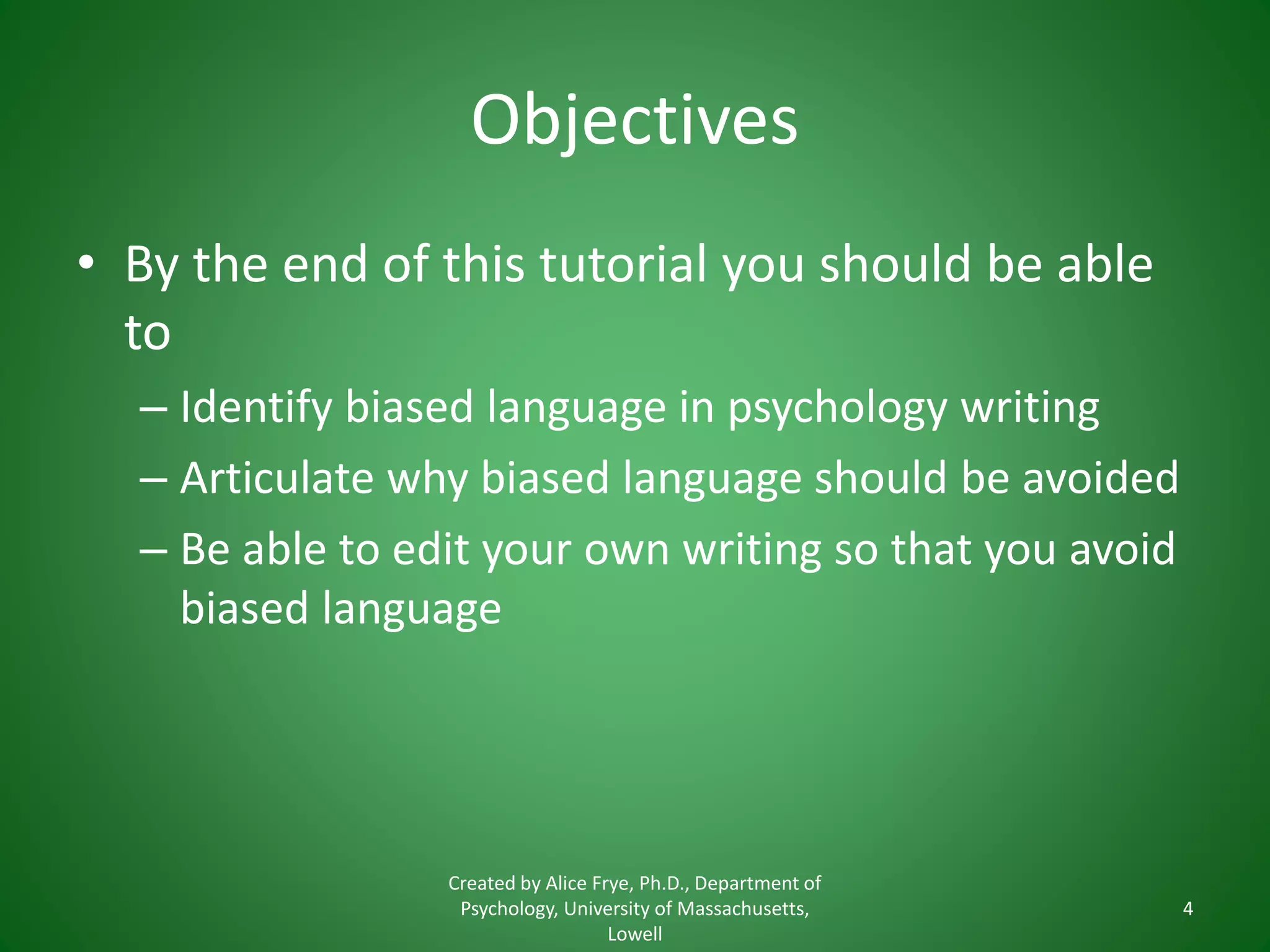 Objectives

• By the end of this tutorial you should be able to

– Identify biased language in psychology writing

– Articulate why biased language should be avoided

– Be able to edit your own writing so that you avoid biased language

Created by Alice Frye, Ph.D., Department of Psychology, University of Massachusetts, Lowell

4